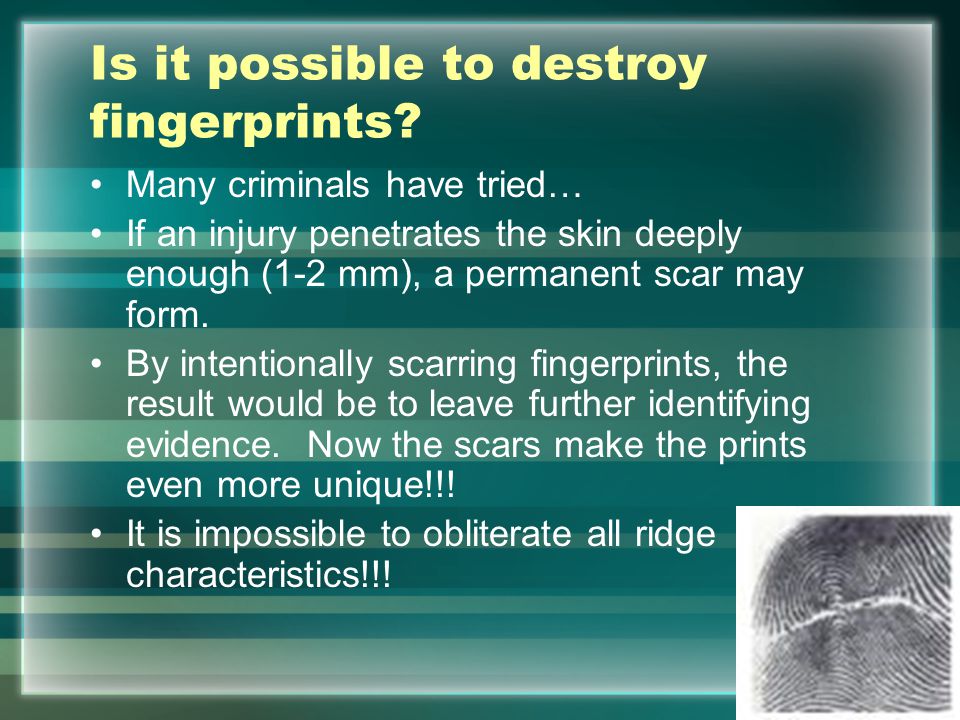 Is it possible to destroy fingerprints?

• Many criminals have tried…

• If an injury penetrates the skin deeply enough (1-2 mm), a permanent scar may form.

• By intentionally scarring fingerprints, the result would be to leave further identifying evidence.  Now the scars make the prints even more unique!!!

• It is impossible to obliterate all ridge characteristics!!!